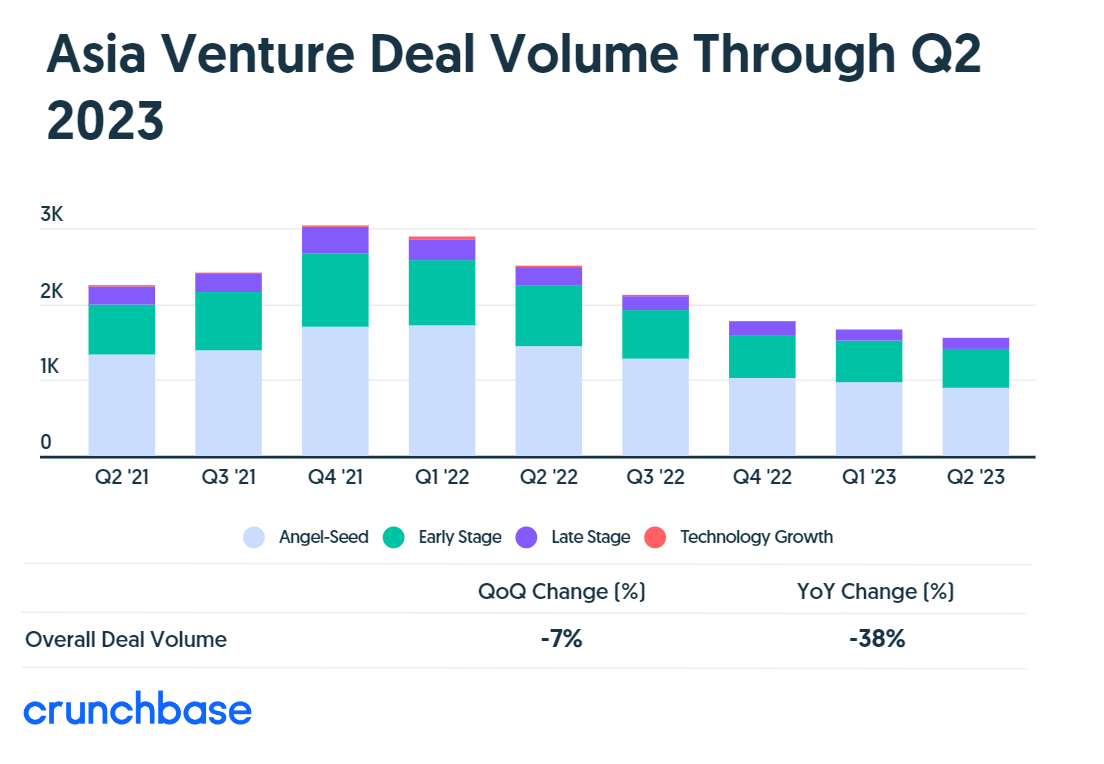 Asia Venture Deal Volume Through Q2 2023

3K
2K
1K
0

Q2 '21 Q3 '21 Q4 '21 Q1 '22 Q2 '22 Q3 '22 Q4 '22 Q1 '23 Q2 '23

Angel-Seed Early Stage Late Stage Technology Growth

| | QoQ Change (%) | YoY Change (%) |
|---|---|---|
| Overall Deal Volume | -7% | -38% |

crunchbase